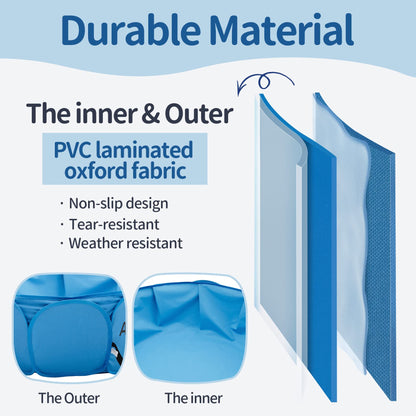 Durable Material

The inner & Outer

PVC laminated oxford fabric

· Non-slip design
· Tear-resistant
· Weather resistant

The Outer

The inner